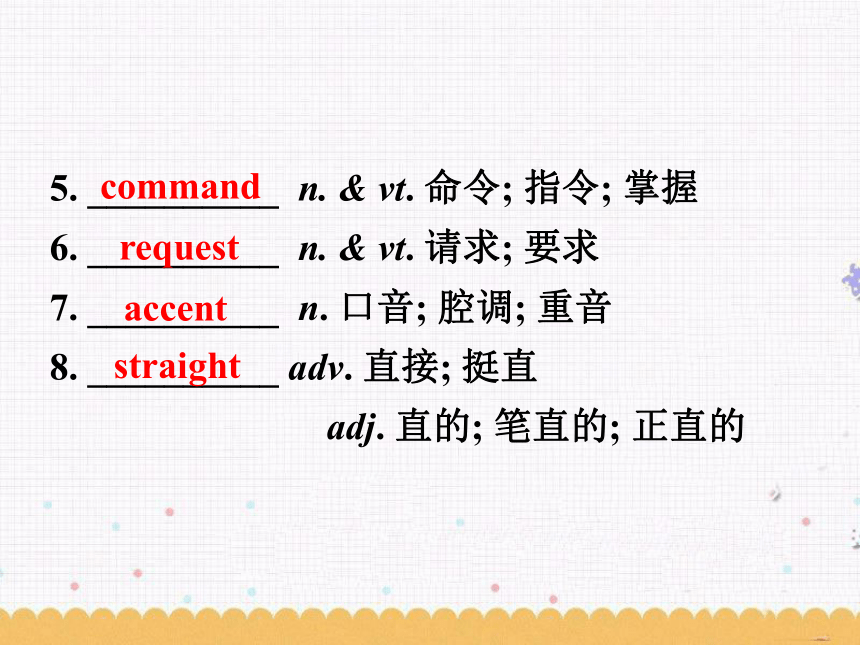 5. command n. & vt. 命令; 指令; 掌握
6. request n. & vt. 请求; 要求
7. accent n. 口音; 腔调; 重音
8. straight adv. 直接; 挺直
adj. 直的; 笔直的; 正直的